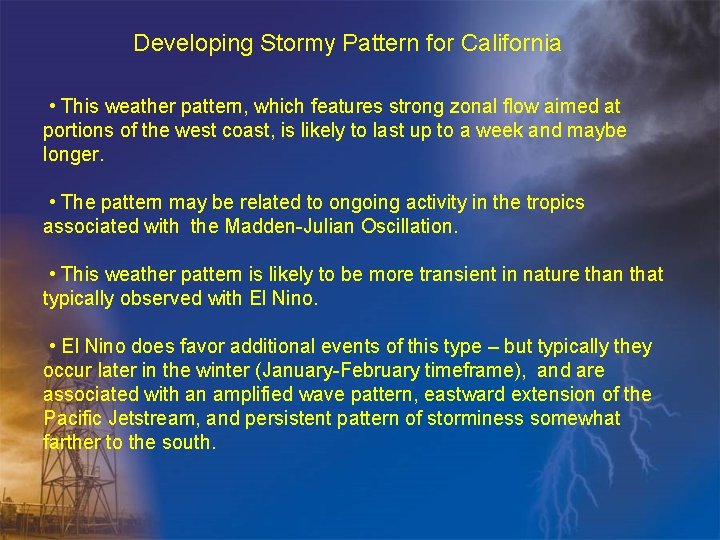 Developing Stormy Pattern for California

• This weather pattern, which features strong zonal flow aimed at portions of the west coast, is likely to last up to a week and maybe longer.

• The pattern may be related to ongoing activity in the tropics associated with the Madden-Julian Oscillation.

• This weather pattern is likely to be more transient in nature than that typically observed with El Nino.

• El Nino does favor additional events of this type – but typically they occur later in the winter (January-February timeframe), and are associated with an amplified wave pattern, eastward extension of the Pacific Jetstream, and persistent pattern of storminess somewhat farther to the south.